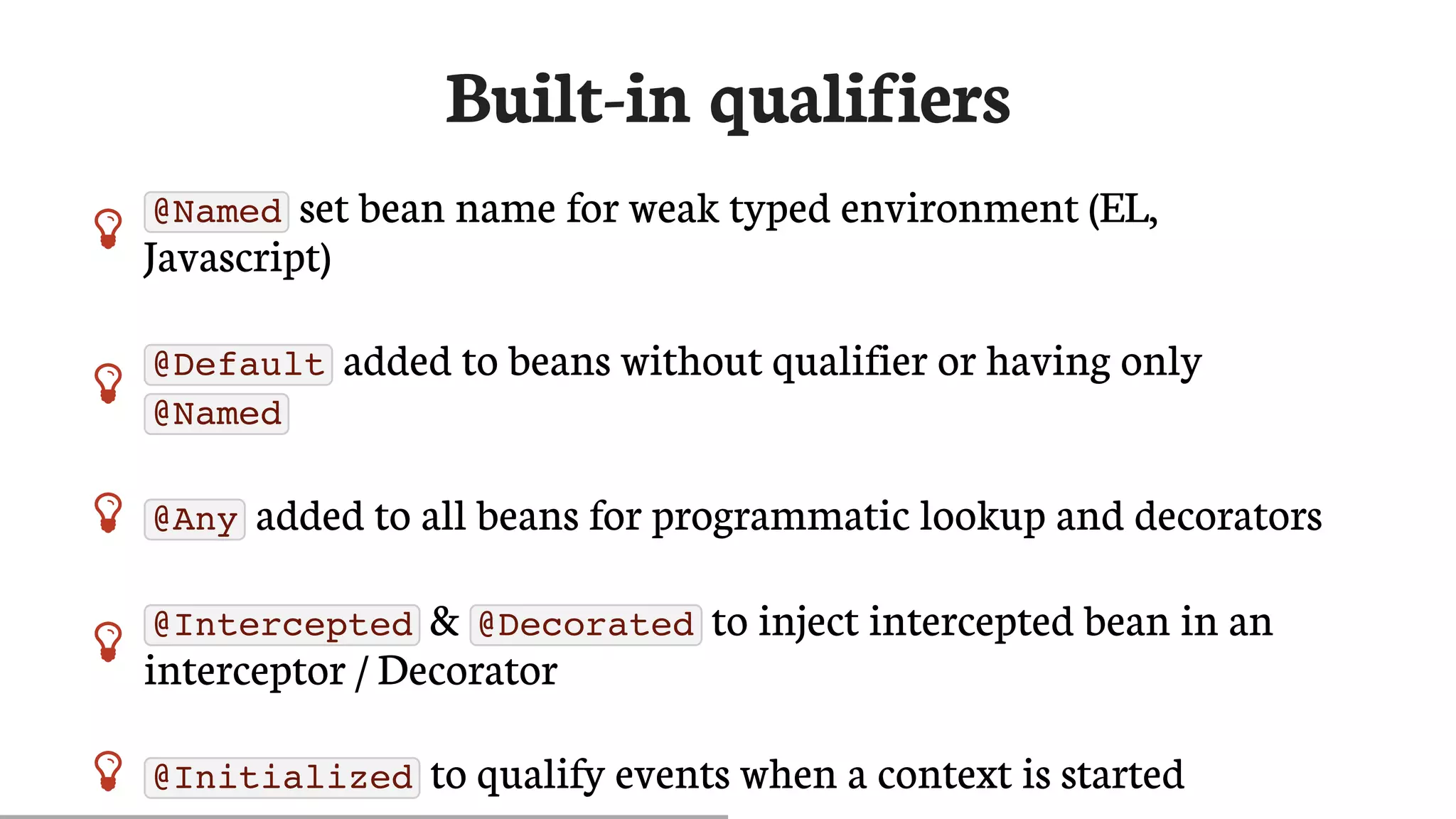 Built-in qualifiers

@Named set bean name for weak typed environment (EL, Javascript)

@Default added to beans without qualifier or having only @Named

@Any added to all beans for programmatic lookup and decorators

@Intercepted & @Decorated to inject intercepted bean in an interceptor / Decorator

@Initialized to qualify events when a context is started